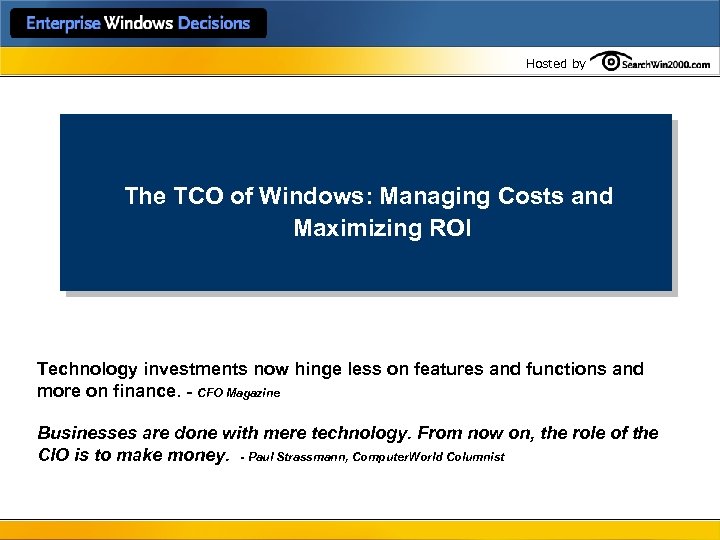 Enterprise Windows Decisions

Hosted by SearchWin2000.com

The TCO of Windows: Managing Costs and Maximizing ROI

Technology investments now hinge less on features and functions and more on finance. - CFO Magazine

Businesses are done with mere technology. From now on, the role of the CIO is to make money. - Paul Strassmann, ComputerWorld Columnist